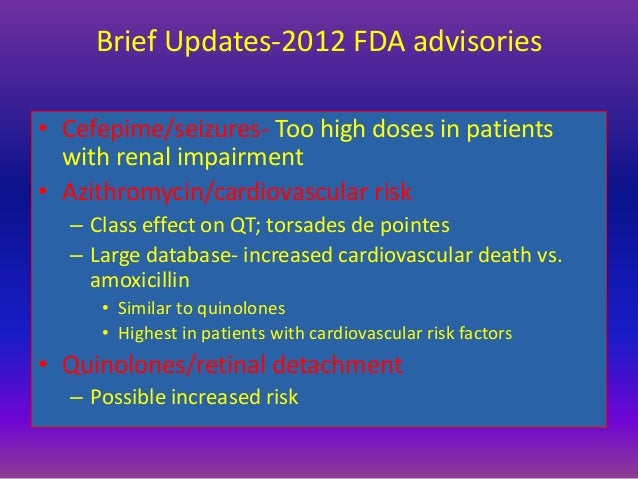 Brief Updates-2012 FDA advisories

• Cefepime/seizures- Too high doses in patients with renal impairment
• Azithromycin/cardiovascular risk
– Class effect on QT; torsades de pointes
– Large database- increased cardiovascular death vs. amoxicillin
• Similar to quinolones
• Highest in patients with cardiovascular risk factors
• Quinolones/retinal detachment
– Possible increased risk